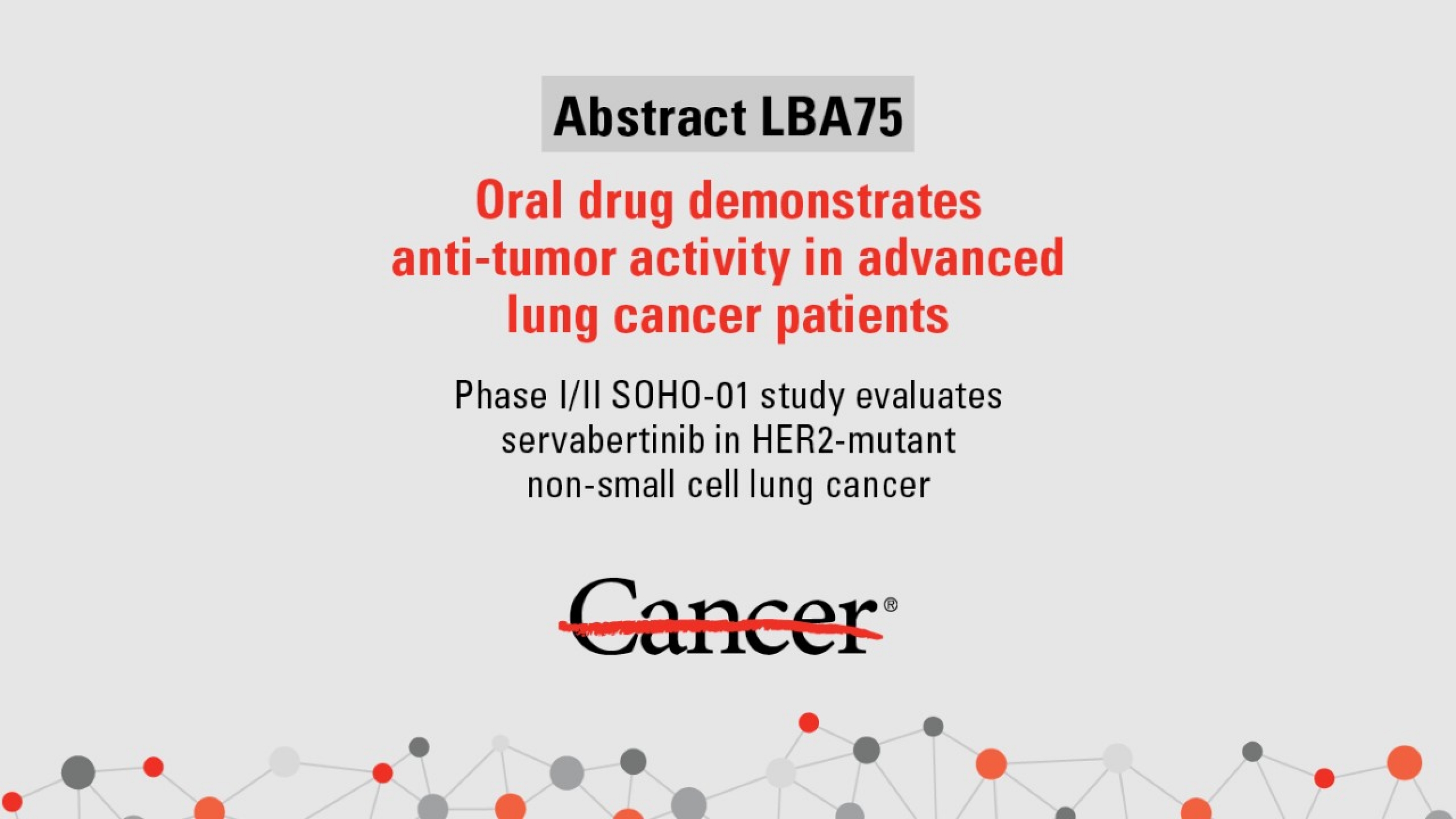 Abstract LBA75

Oral drug demonstrates anti-tumor activity in advanced lung cancer patients

Phase I/II SOHO-01 study evaluates servabertinib in HER2-mutant non-small cell lung cancer

Cancer®